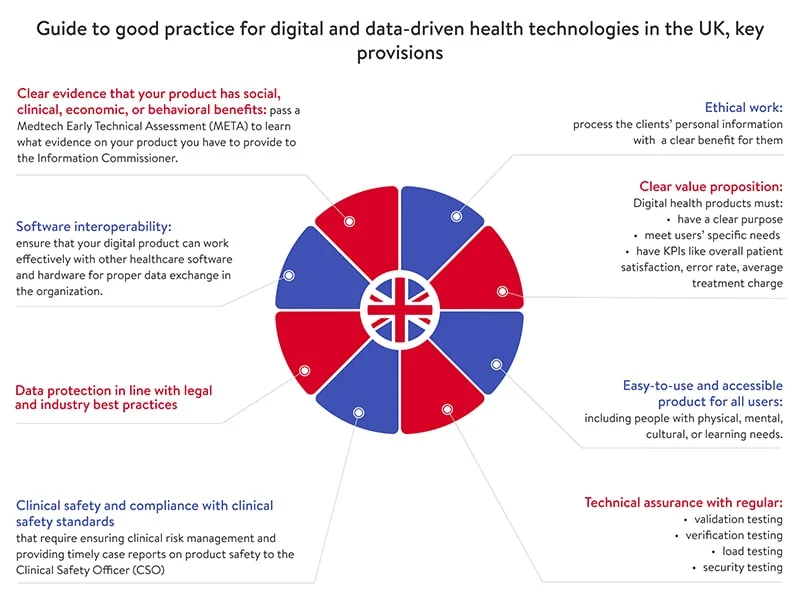 Guide to good practice for digital and data-driven health technologies in the UK, key provisions

Clear evidence that your product has social, clinical, economic, or behavioral benefits: pass a Medtech Early Technical Assessment (META) to learn what evidence on your product you have to provide to the Information Commissioner.

Software interoperability:
ensure that your digital product can work effectively with other healthcare software and hardware for proper data exchange in the organization.

Data protection in line with legal and industry best practices

Clinical safety and compliance with clinical safety standards
that require ensuring clinical risk management and providing timely case reports on product safety to the Clinical Safety Officer (CSO)

Ethical work:
process the clients' personal information with a clear benefit for them

Clear value proposition:
Digital health products must:
• have a clear purpose
• meet users' specific needs
• have KPIs like overall patient satisfaction, error rate, average treatment charge

Easy-to-use and accessible product for all users:
including people with physical, mental, cultural, or learning needs.

Technical assurance with regular:
• validation testing
• verification testing
• load testing
• security testing